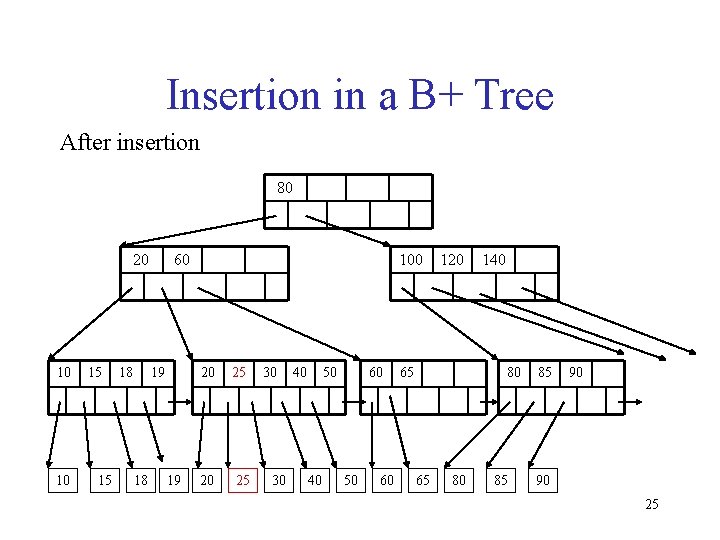 Insertion in a B+ Tree

After insertion

80

20 60

100 120 140

10 15 18 19

20 25 30 40 50

60 65

80 85 90

10 15 18 19 20 25 30 40 50 60 65 80 85 90

25